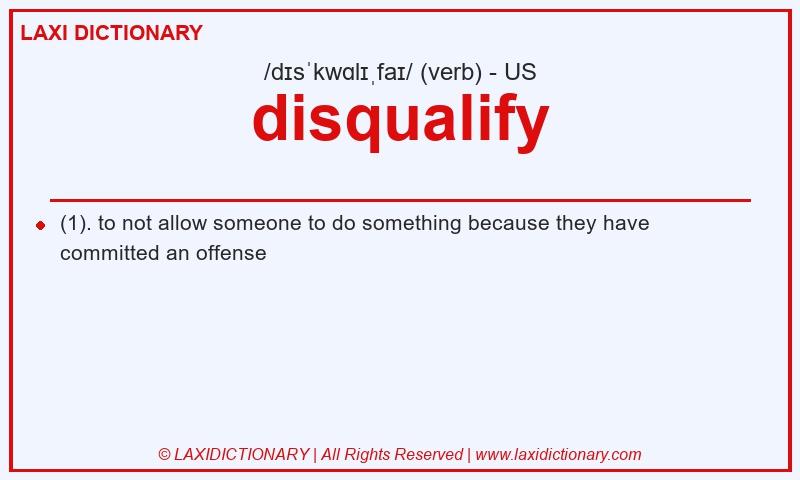 LAXI DICTIONARY

/dɪsˈkwɑlɪˌfaɪ/ (verb) - US

disqualify

(1). to not allow someone to do something because they have committed an offense

© LAXIDICTIONARY | All Rights Reserved | www.laxidictionary.com